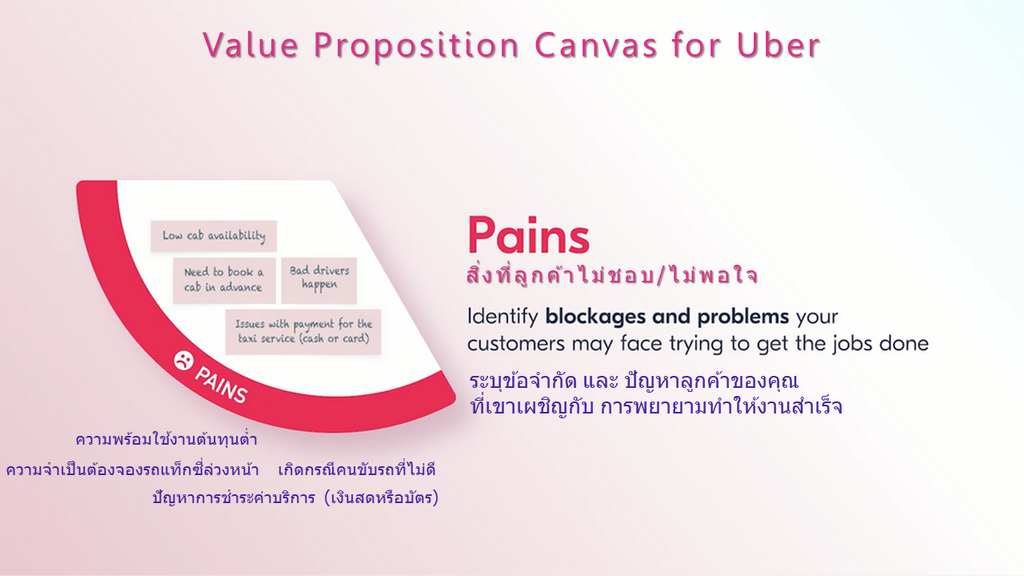 Value Proposition Canvas for Uber

Low cab availability

Need to book a cab in advance

Bad drivers happen

Issues with payment for the taxi service (cash or card)

PAINS

ความพร้อมใช้งานต้นทุนต่ำ

ความจำเป็นต้องจองรถแท็กซี่ล่วงหน้า เกิดกรณีคนขับรถที่ไม่ดี

ปัญหาการชำระค่าบริการ (เงินสดหรือบัตร)

Pains

สิ่งที่ลูกค้าไม่ชอบ/ไม่พอใจ

Identify blockages and problems your customers may face trying to get the jobs done

ระบุข้อจำกัด และ ปัญหาลูกค้าของคุณ ที่เขาเผชิญกับ การพยายามทำให้งานสำเร็จ